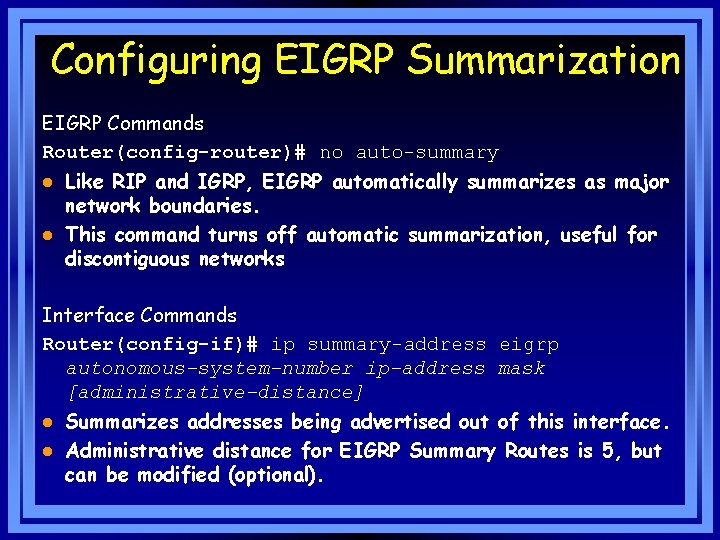 Configuring EIGRP Summarization

EIGRP Commands

Router(config-router)# no auto-summary

- Like RIP and IGRP, EIGRP automatically summarizes as major network boundaries.
- This command turns off automatic summarization, useful for discontiguous networks

Interface Commands

Router(config-if)# ip summary-address eigrp autonomous-system-number ip-address mask [administrative-distance]

- Summarizes addresses being advertised out of this interface.
- Administrative distance for EIGRP Summary Routes is 5, but can be modified (optional).